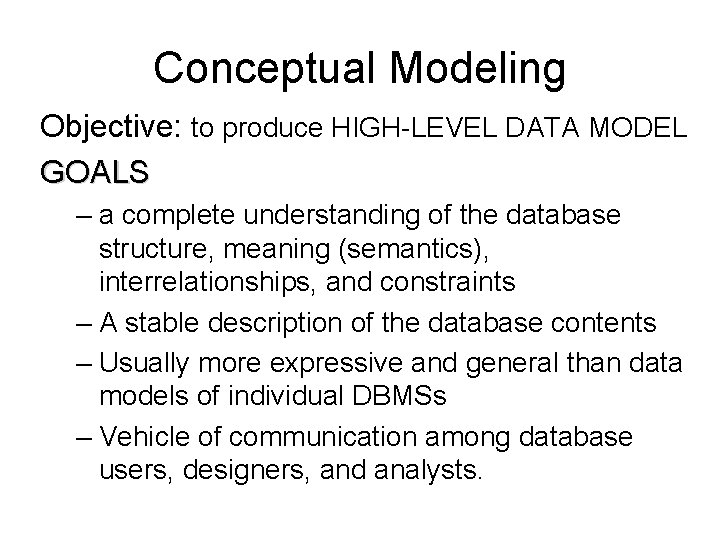 Conceptual Modeling

Objective: to produce HIGH-LEVEL DATA MODEL

GOALS

– a complete understanding of the database structure, meaning (semantics), interrelationships, and constraints

– A stable description of the database contents

– Usually more expressive and general than data models of individual DBMSs

– Vehicle of communication among database users, designers, and analysts.